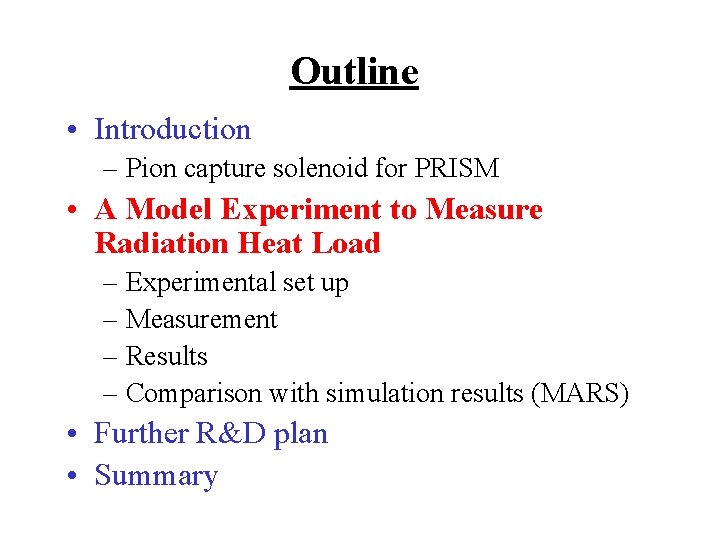 Outline

• Introduction
– Pion capture solenoid for PRISM
• A Model Experiment to Measure Radiation Heat Load
– Experimental set up
– Measurement
– Results
– Comparison with simulation results (MARS)
• Further R&D plan
• Summary